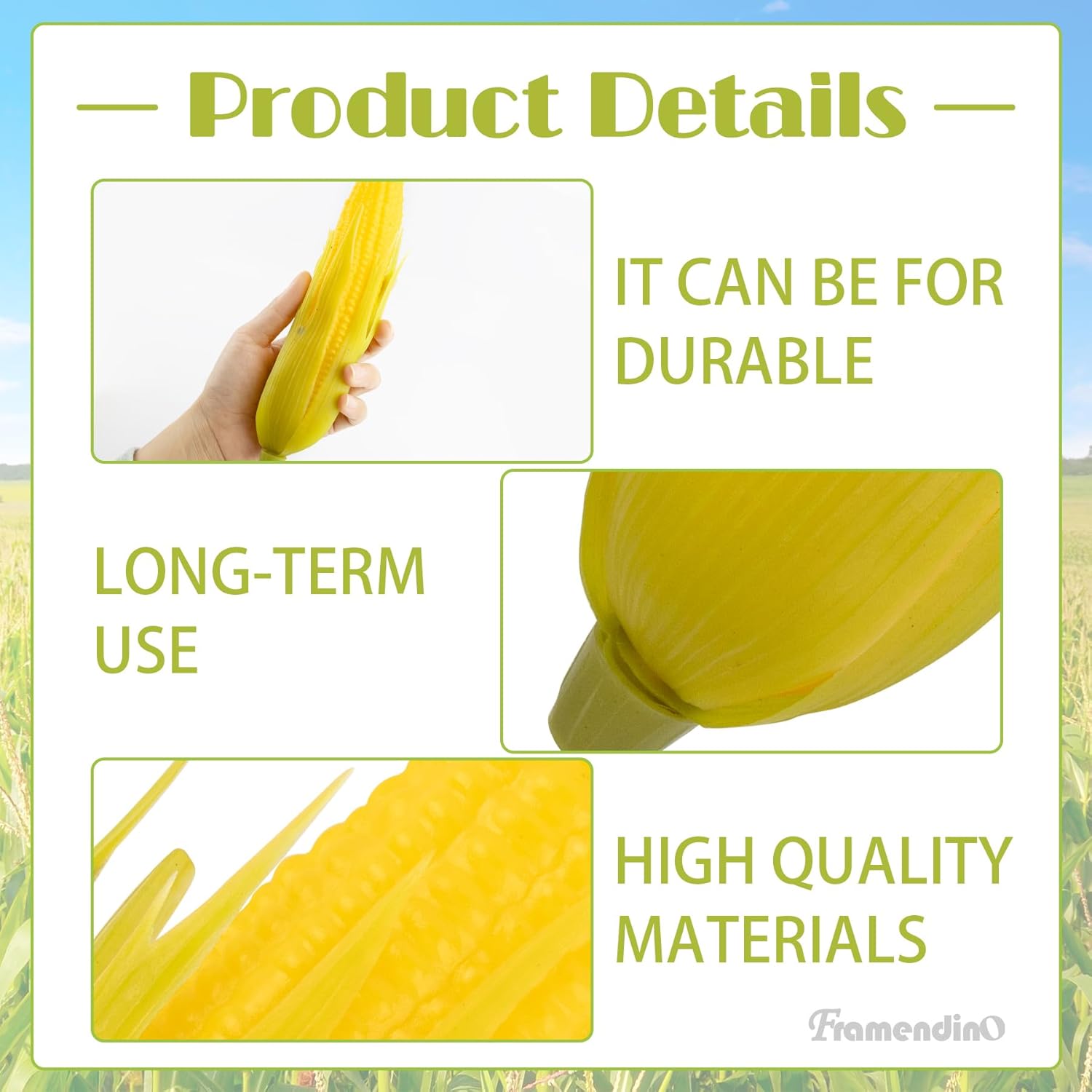 Product Details

IT CAN BE FOR DURABLE

LONG-TERM USE

HIGH QUALITY MATERIALS

FramendinO